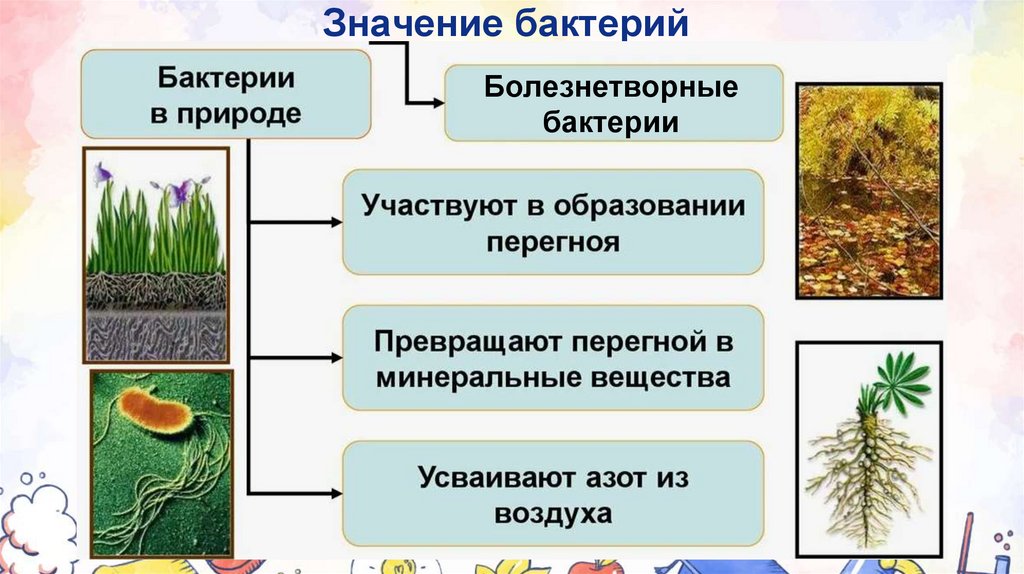 Значение бактерий

Бактерии в природе

Болезнетворные бактерии

Участвуют в образовании перегноя

Превращают перегной в минеральные вещества

Усваивают азот из воздуха